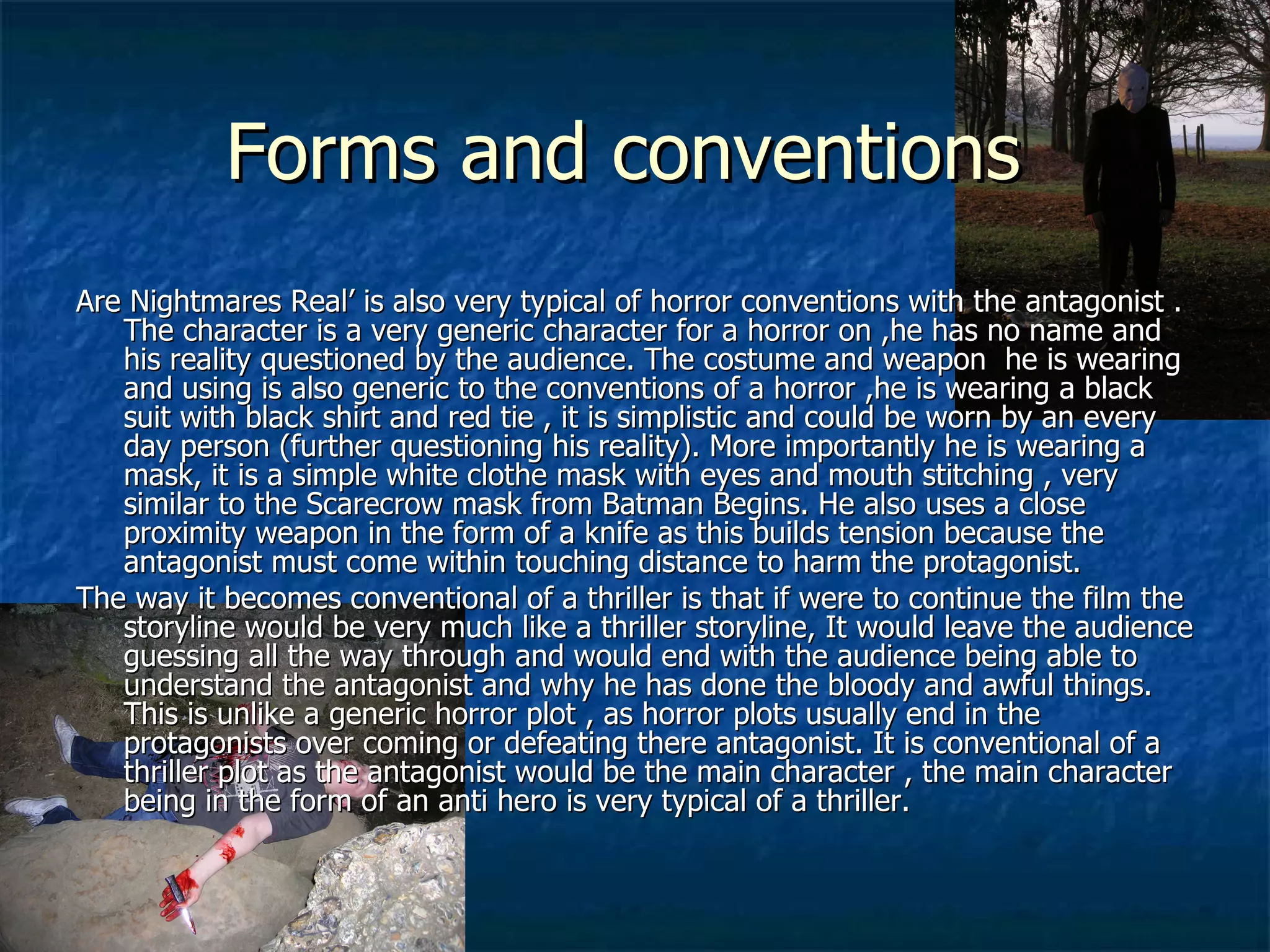 Forms and conventions

Are Nightmares Real' is also very typical of horror conventions with the antagonist . The character is a very generic character for a horror on ,he has no name and his reality questioned by the audience. The costume and weapon he is wearing and using is also generic to the conventions of a horror ,he is wearing a black suit with black shirt and red tie , it is simplistic and could be worn by an every day person (further questioning his reality). More importantly he is wearing a mask, it is a simple white clothe mask with eyes and mouth stitching , very similar to the Scarecrow mask from Batman Begins. He also uses a close proximity weapon in the form of a knife as this builds tension because the antagonist must come within touching distance to harm the protagonist.

The way it becomes conventional of a thriller is that if were to continue the film the storyline would be very much like a thriller storyline, It would leave the audience guessing all the way through and would end with the audience being able to understand the antagonist and why he has done the bloody and awful things. This is unlike a generic horror plot , as horror plots usually end in the protagonists over coming or defeating there antagonist. It is conventional of a thriller plot as the antagonist would be the main character , the main character being in the form of an anti hero is very typical of a thriller.